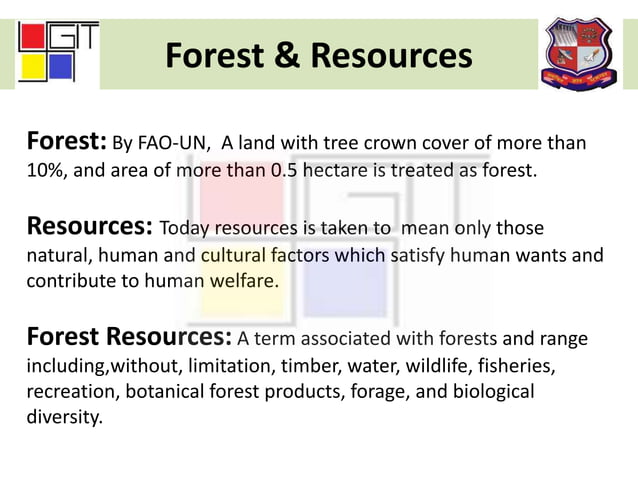 GIT

Forest & Resources

Forest: By FAO-UN, A land with tree crown cover of more than 10%, and area of more than 0.5 hectare is treated as forest.

Resources: Today resources is taken to mean only those natural, human and cultural factors which satisfy human wants and contribute to human welfare.

Forest Resources: A term associated with forests and range including,without, limitation, timber, water, wildlife, fisheries, recreation, botanical forest products, forage, and biological diversity.